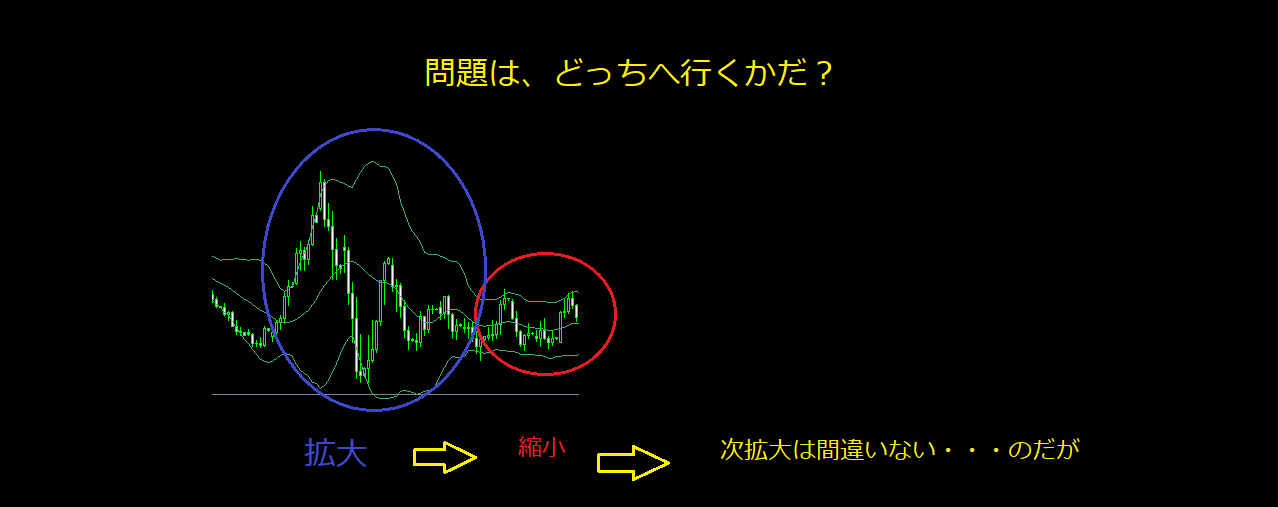 問題は、どっちへ行くかだ？

拡大

縮小

次拡大は間違いない・・・のだが